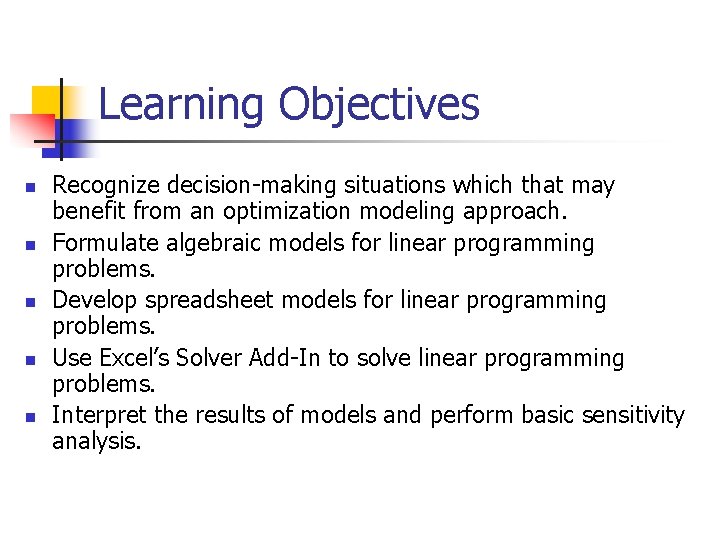 Learning Objectives

- Recognize decision-making situations which that may benefit from an optimization modeling approach.
- Formulate algebraic models for linear programming problems.
- Develop spreadsheet models for linear programming problems.
- Use Excel's Solver Add-In to solve linear programming problems.
- Interpret the results of models and perform basic sensitivity analysis.